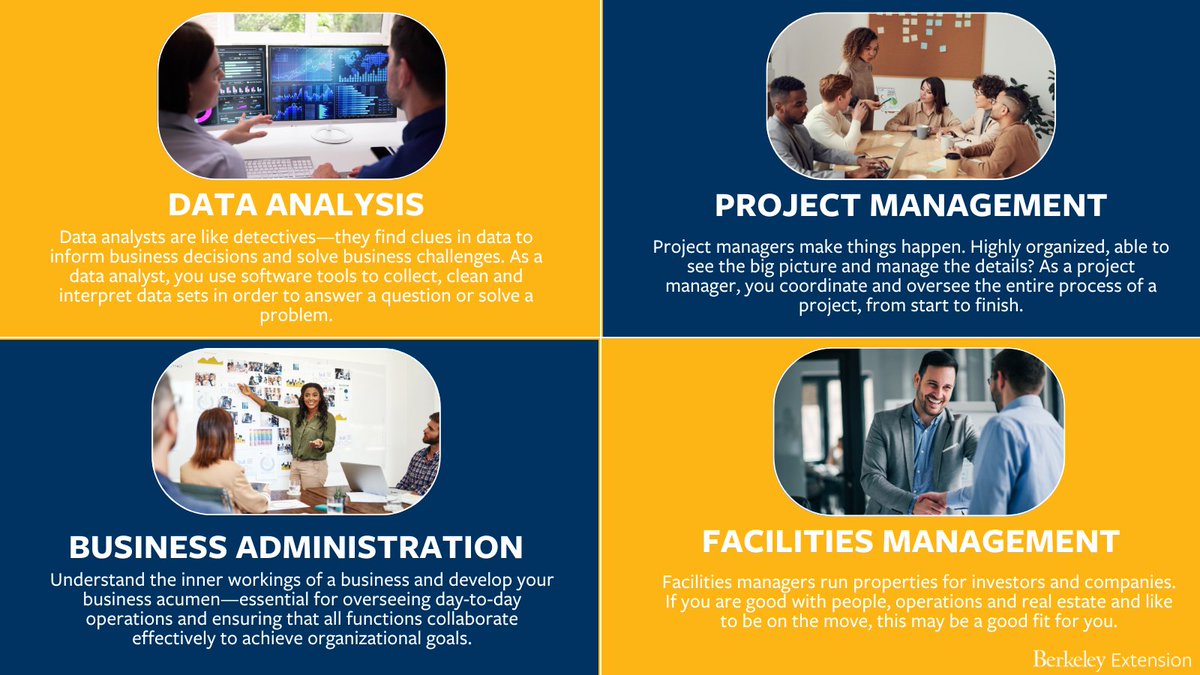 DATA ANALYSIS

Data analysts are like detectives—they find clues in data to inform business decisions and solve business challenges. As a data analyst, you use software tools to collect, clean and interpret data sets in order to answer a question or solve a problem.

PROJECT MANAGEMENT

Project managers make things happen. Highly organized, able to see the big picture and manage the details? As a project manager, you coordinate and oversee the entire process of a project, from start to finish.

BUSINESS ADMINISTRATION

Understand the inner workings of a business and develop your business acumen—essential for overseeing day-to-day operations and ensuring that all functions collaborate effectively to achieve organizational goals.

FACILITIES MANAGEMENT

Facilities managers run properties for investors and companies. If you are good with people, operations and real estate and like to be on the move, this may be a good fit for you.

Berkeley Extension